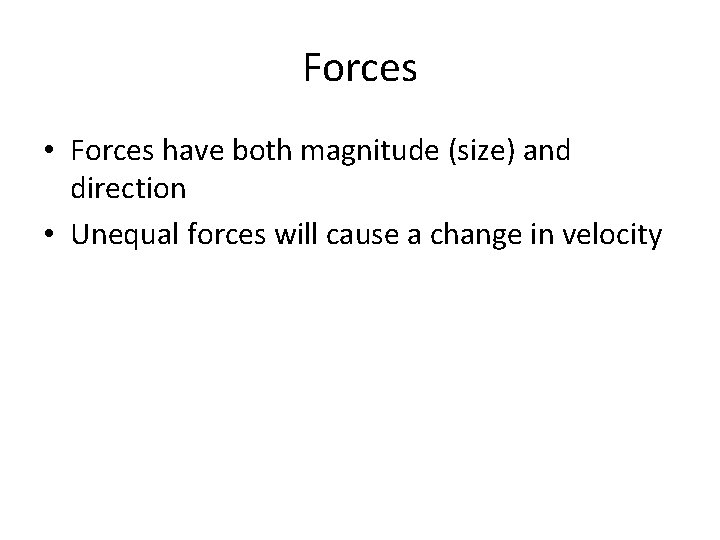 Forces

• Forces have both magnitude (size) and direction
• Unequal forces will cause a change in velocity